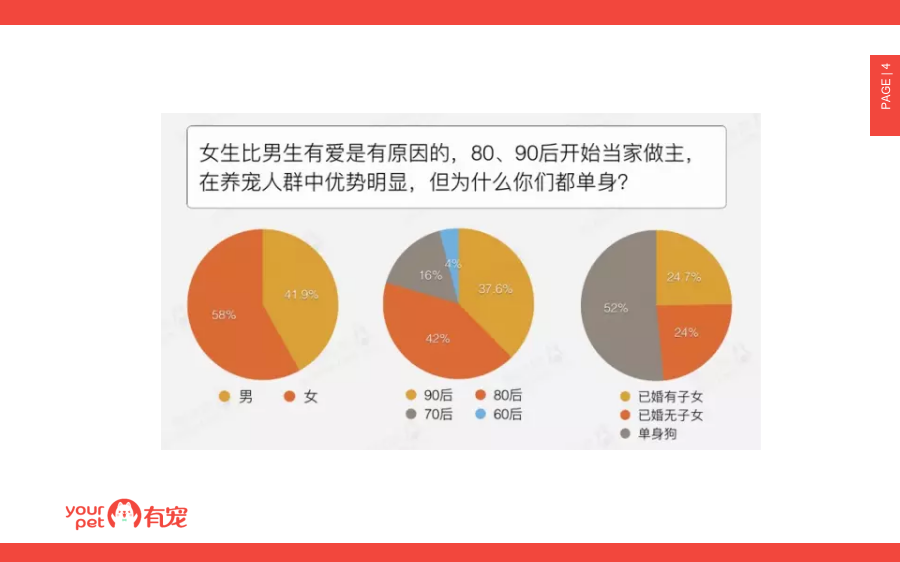 PAGE | 4

女生比男生有爱是有原因的，80、90后开始当家做主，在养宠人群中优势明显，但为什么你们都单身？

58%
41.9%
男
女

16%
4%
37.6%
42%
90后
80后
70后
60后

52%
24.7%
24%
已婚有子女
已婚无子女
单身狗

your pet 有宠